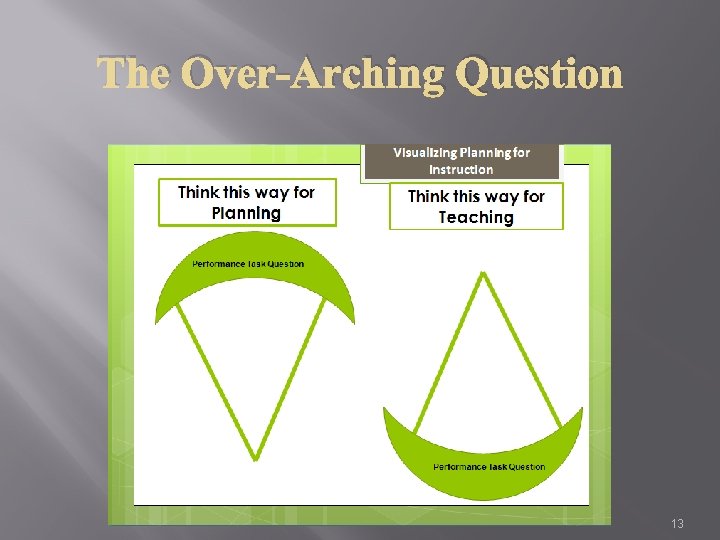 The Over-Arching Question

Visualizing Planning for Instruction

Think this way for Planning

Performance Task Question

Think this way for Teaching

Performance Task Question

13